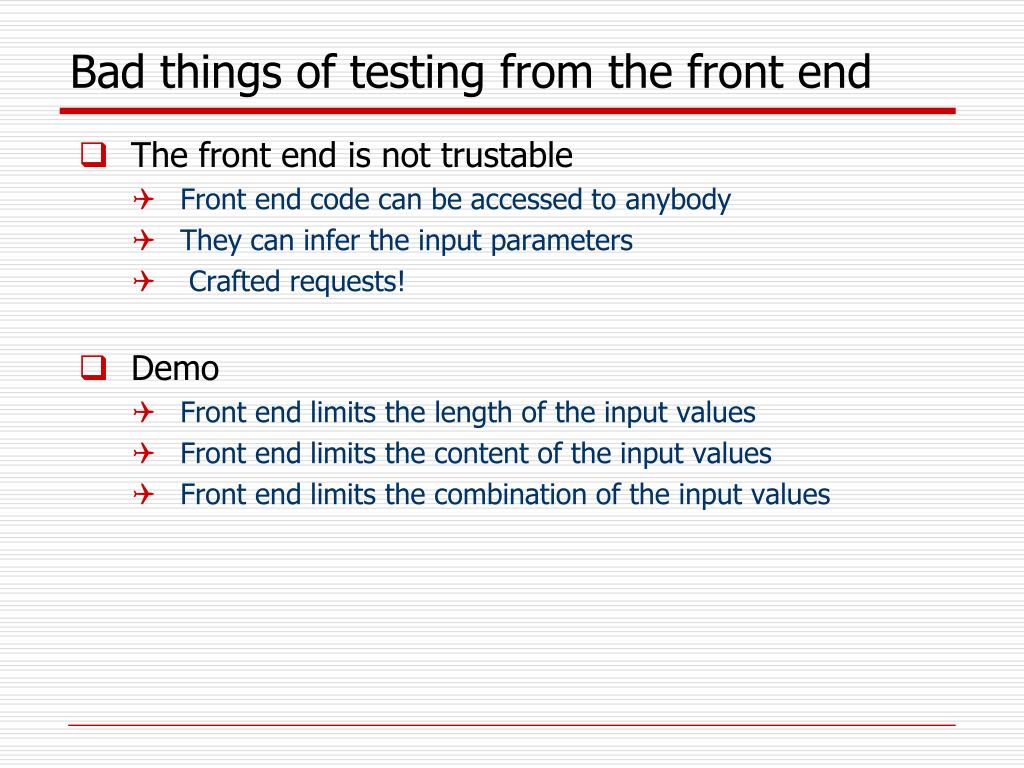 Bad things of testing from the front end

The front end is not trustable
Front end code can be accessed to anybody
They can infer the input parameters
Crafted requests!

Demo
Front end limits the length of the input values
Front end limits the content of the input values
Front end limits the combination of the input values